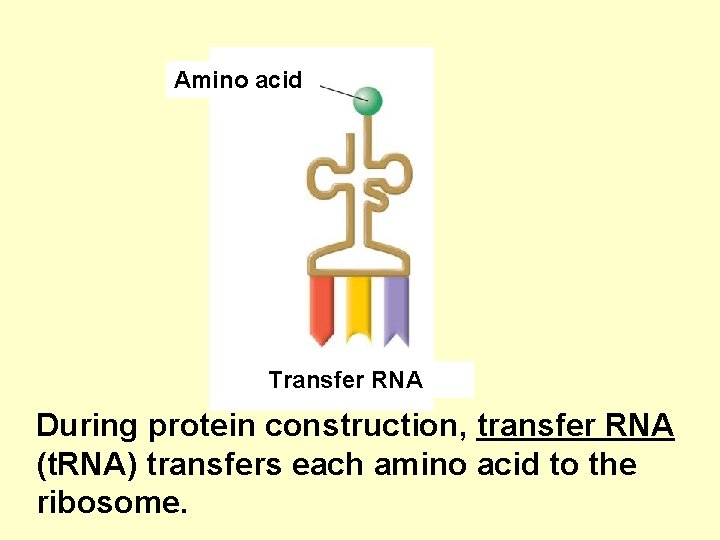 Amino acid

Transfer RNA

During protein construction, transfer RNA (tRNA) transfers each amino acid to the ribosome.